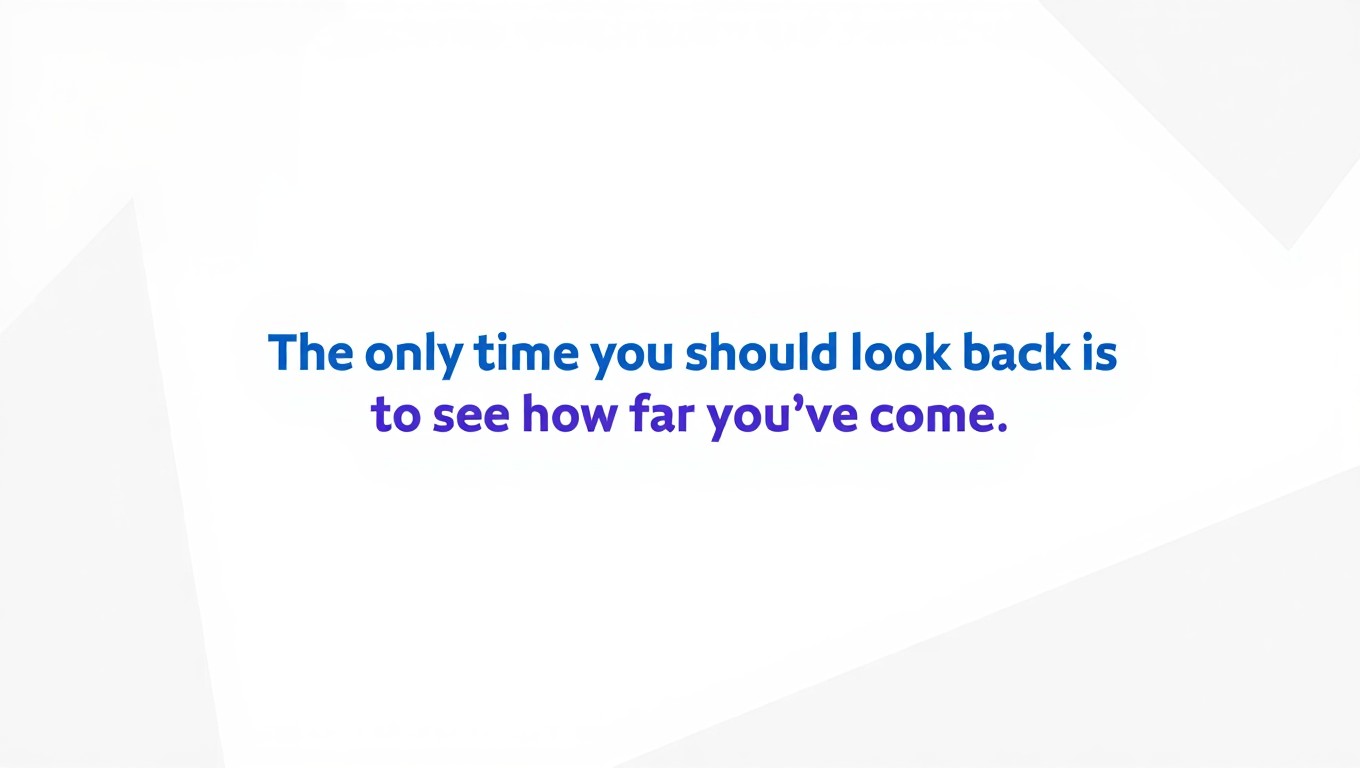 The only time you should look back is to see how far you’ve come.